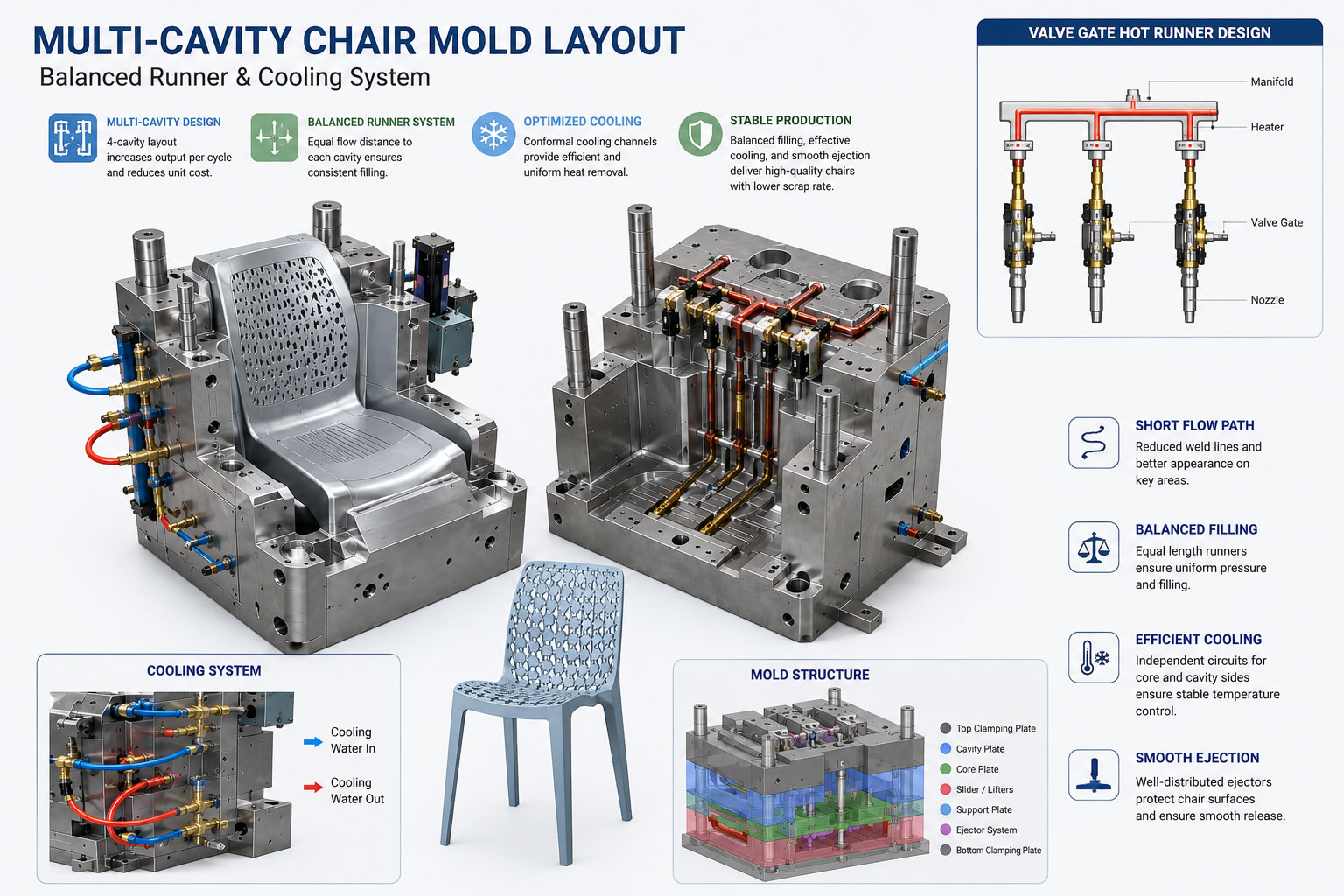 MULTI-CAVITY CHAIR MOLD LAYOUT
Balanced Runner & Cooling System

MULTI-CAVITY DESIGN
4-cavity layout increases output per cycle and reduces unit cost.

BALANCED RUNNER SYSTEM
Equal flow distance to each cavity ensures consistent filling.

OPTIMIZED COOLING
Conformal cooling channels provide efficient and uniform heat removal.

STABLE PRODUCTION
Balanced filling, effective cooling, and smooth ejection deliver high-quality chairs with lower scrap rate.

VALVE GATE HOT RUNNER DESIGN
Manifold
Heater
Valve Gate
Nozzle

SHORT FLOW PATH
Reduced weld lines and better appearance on key areas.

BALANCED FILLING
Equal length runners ensure uniform pressure and filling.

EFFICIENT COOLING
Independent circuits for core and cavity sides ensure stable temperature control.

SMOOTH EJECTION
Well-distributed ejectors protect chair surfaces and ensure smooth release.

COOLING SYSTEM
Cooling Water In
Cooling Water Out

MOLD STRUCTURE
Top Clamping Plate
Cavity Plate
Core Plate
Slider / Lifters
Support Plate
Ejector System
Bottom Clamping Plate